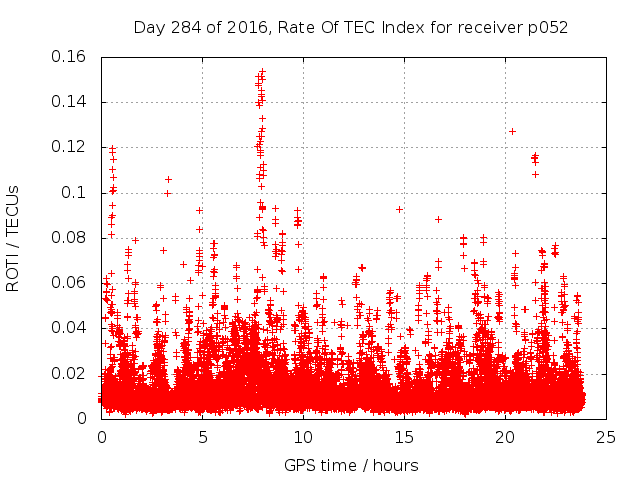 Day 284 of 2016, Rate Of TEC Index for receiver p052

ROTI / TECUs

0.16
0.14
0.12
0.1
0.08
0.06
0.04
0.02
0

0
5
10
15
20
25

GPS time / hours